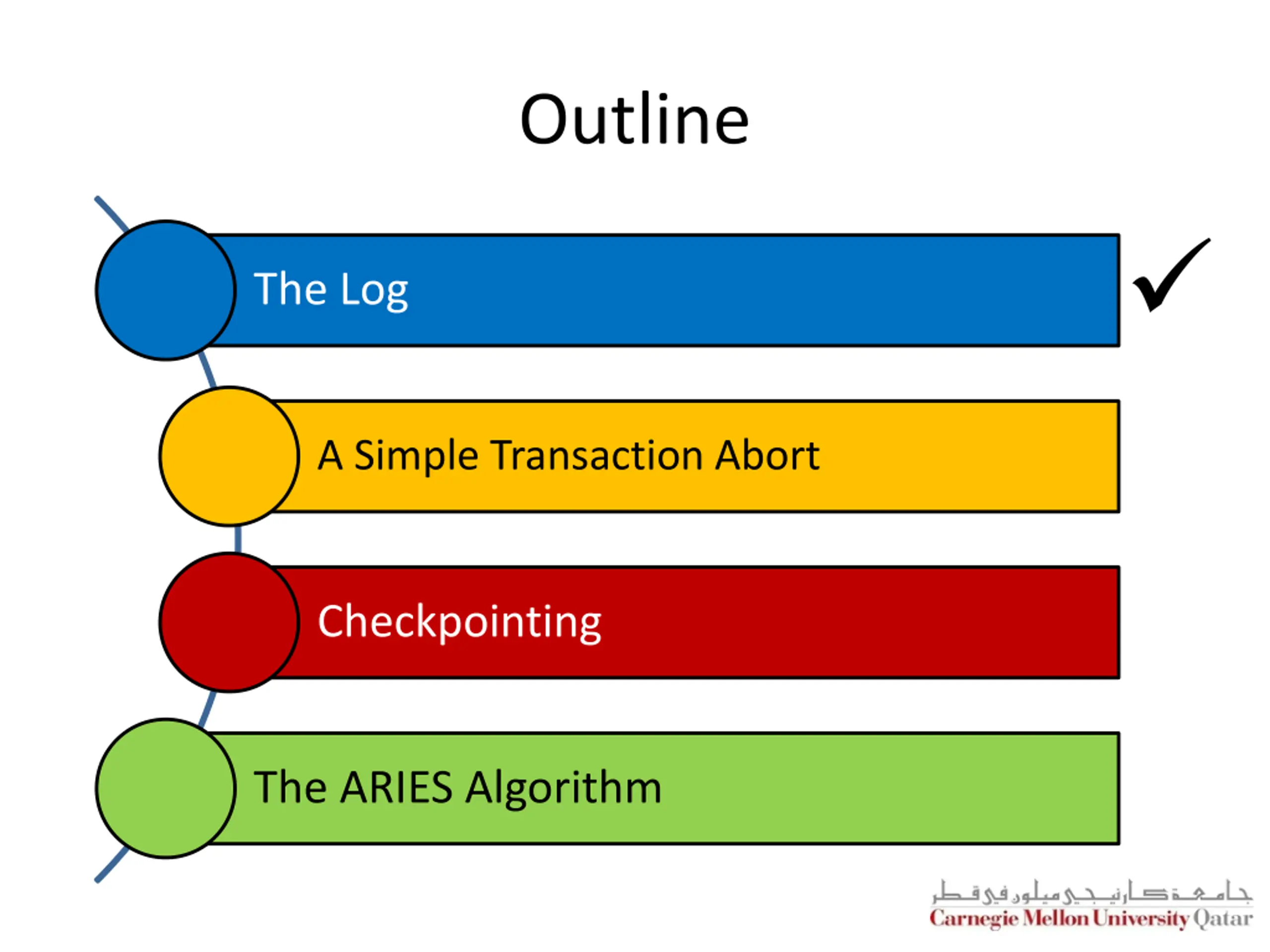 Outline

The Log ✓

A Simple Transaction Abort

Checkpointing

The ARIES Algorithm

جامعة كارنيجي ميلون في قطر
Carnegie Mellon University Qatar